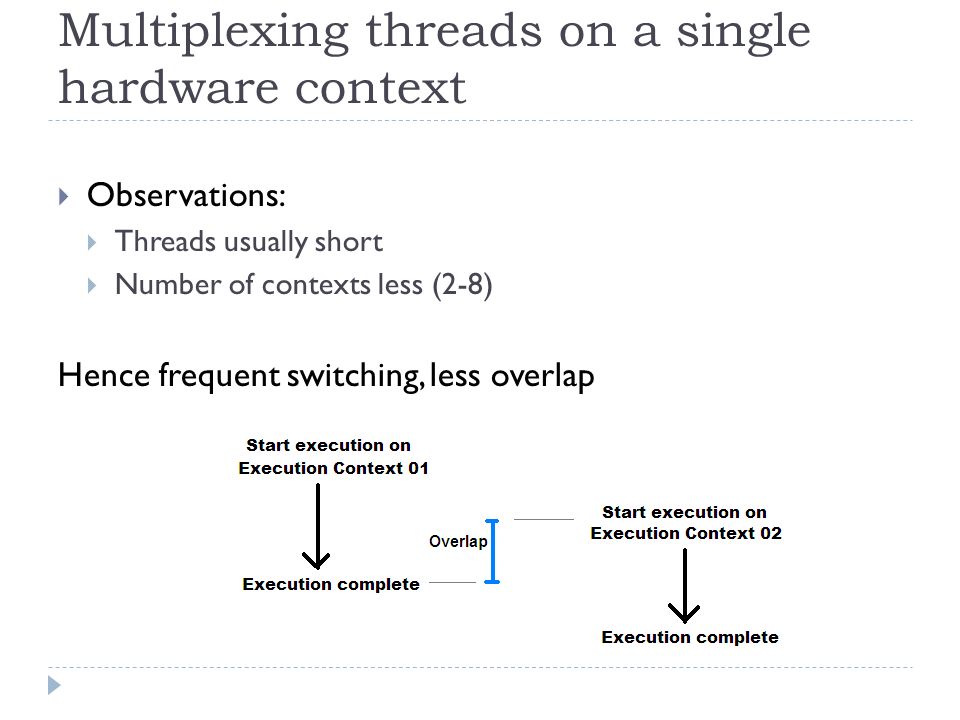 Multiplexing threads on a single hardware context

Observations:

Threads usually short

Number of contexts less (2-8)

Hence frequent switching, less overlap

Start execution on Execution Context 01

Execution complete

Overlap

Start execution on Execution Context 02

Execution complete